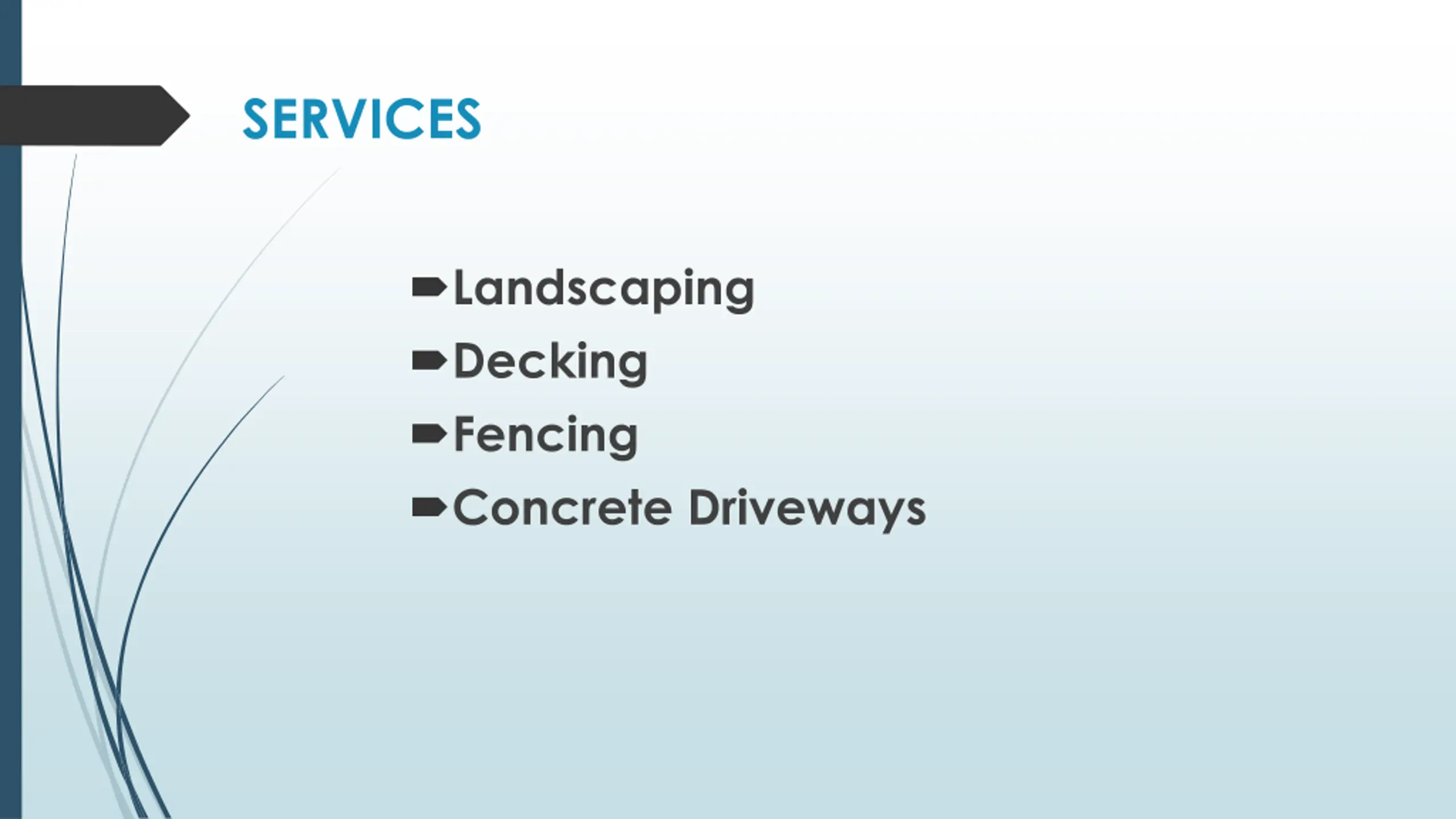 SERVICES

Landscaping
Decking
Fencing
Concrete Driveways